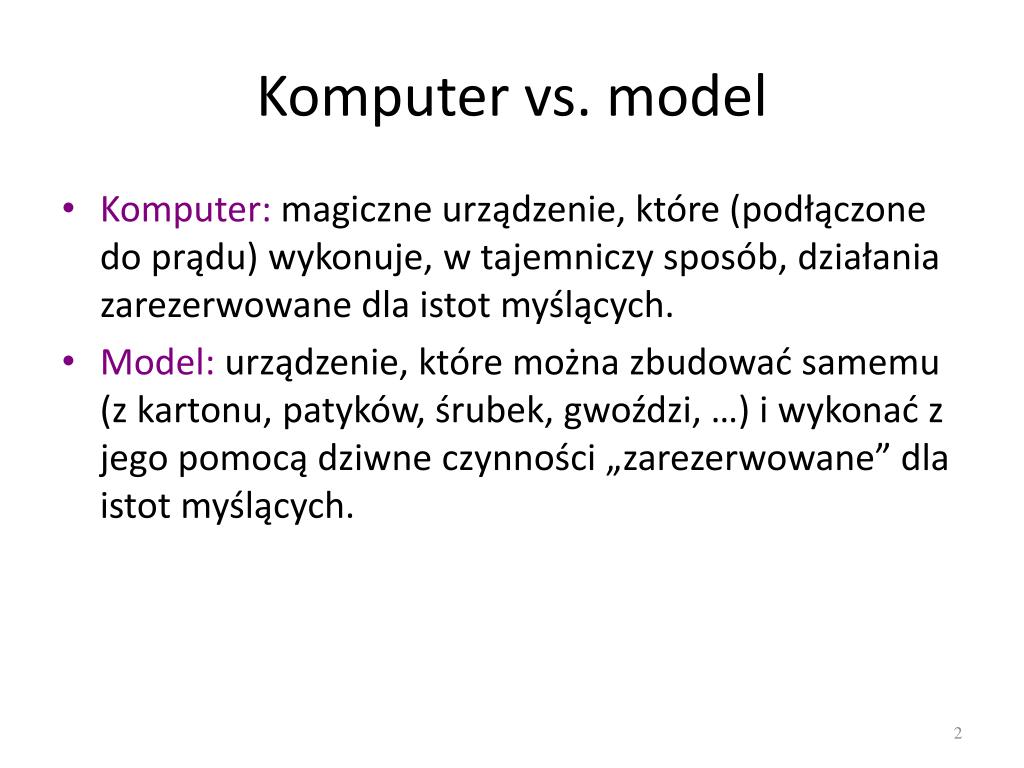 Komputer vs. model

• Komputer: magiczne urządzenie, które (podłączone do prądu) wykonuje, w tajemniczy sposób, działania zarezerwowane dla istot myślących.
• Model: urządzenie, które można zbudować samemu (z kartonu, patyków, śrubek, gwoździ, …) i wykonać z jego pomocą dziwne czynności „zarezerwowane” dla istot myślących.

2